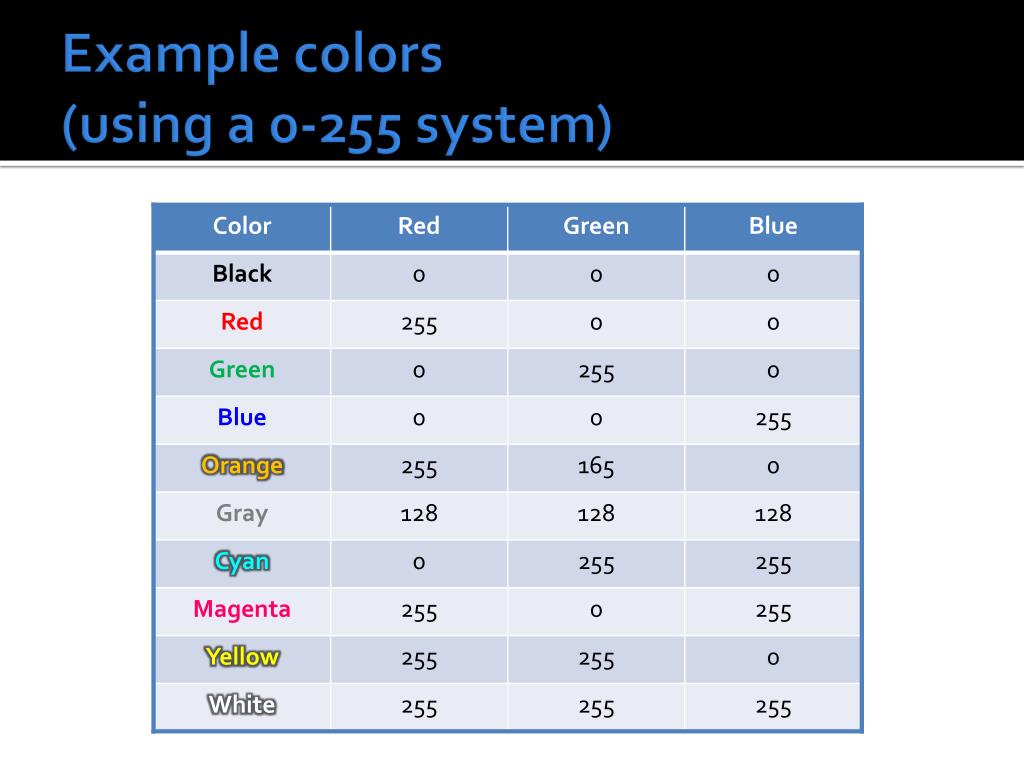 Example colors
(using a 0-255 system)

| Color | Red | Green | Blue |
|---|---|---|---|
| Black | 0 | 0 | 0 |
| Red | 255 | 0 | 0 |
| Green | 0 | 255 | 0 |
| Blue | 0 | 0 | 255 |
| Orange | 255 | 165 | 0 |
| Gray | 128 | 128 | 128 |
| Cyan | 0 | 255 | 255 |
| Magenta | 255 | 0 | 255 |
| Yellow | 255 | 255 | 0 |
| White | 255 | 255 | 255 |